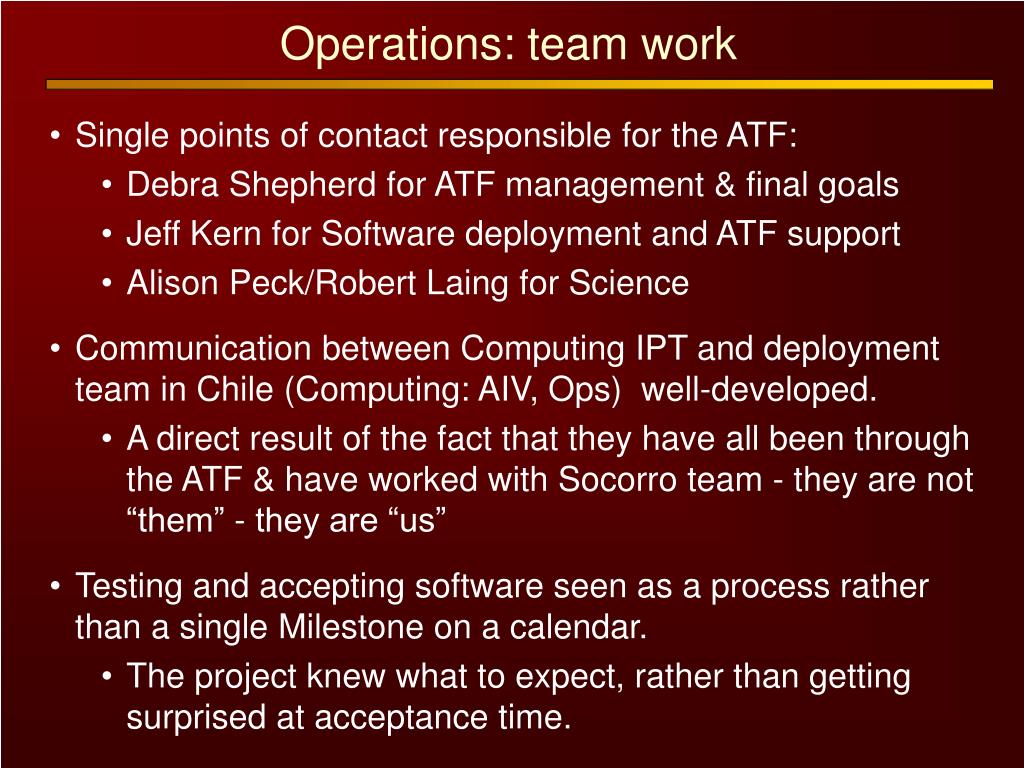 Operations: team work

• Single points of contact responsible for the ATF:
  • Debra Shepherd for ATF management & final goals
  • Jeff Kern for Software deployment and ATF support
  • Alison Peck/Robert Laing for Science

• Communication between Computing IPT and deployment team in Chile (Computing: AIV, Ops) well-developed.
  • A direct result of the fact that they have all been through the ATF & have worked with Socorro team - they are not “them” - they are “us”

• Testing and accepting software seen as a process rather than a single Milestone on a calendar.
  • The project knew what to expect, rather than getting surprised at acceptance time.